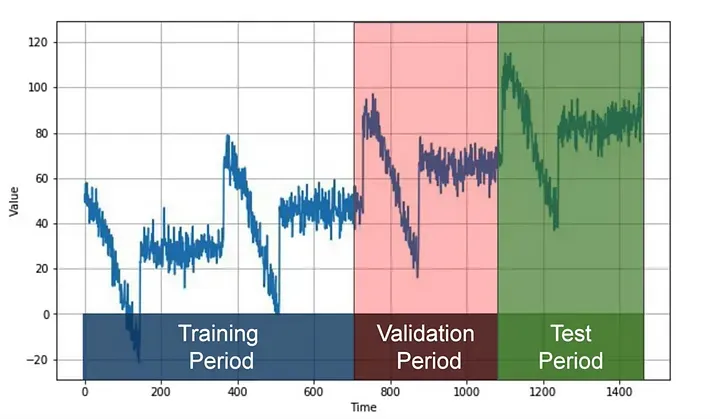 120
100
80
60
40
20
0
−20
Value

Training Period

Validation Period

Test Period

0
200
400
600
800
1000
1200
1400
Time